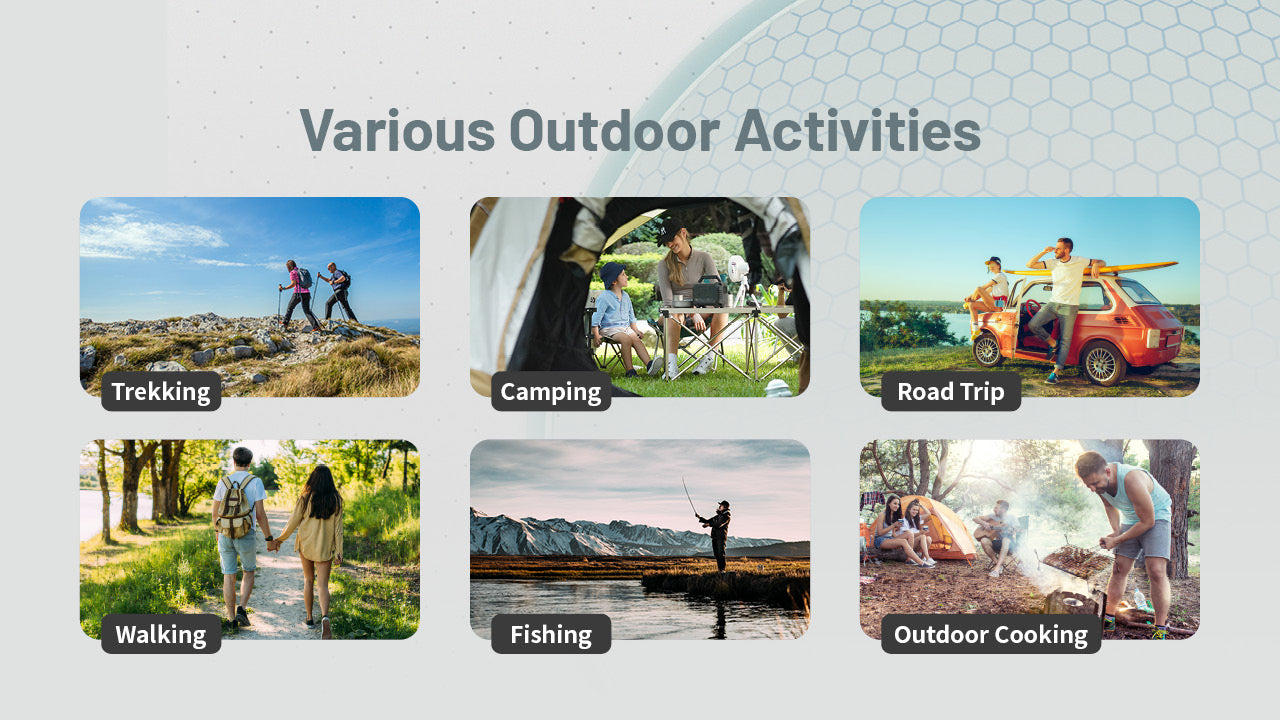 Various Outdoor Activities

Trekking

Camping

Road Trip

Walking

Fishing

Outdoor Cooking